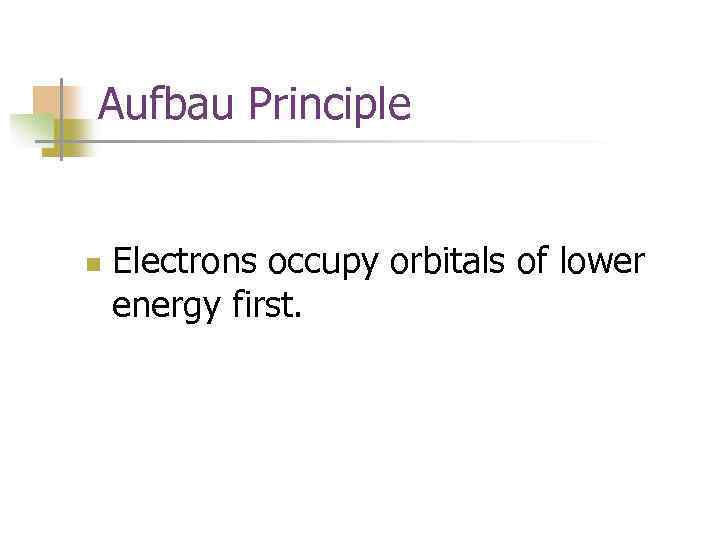 Aufbau Principle

Electrons occupy orbitals of lower energy first.